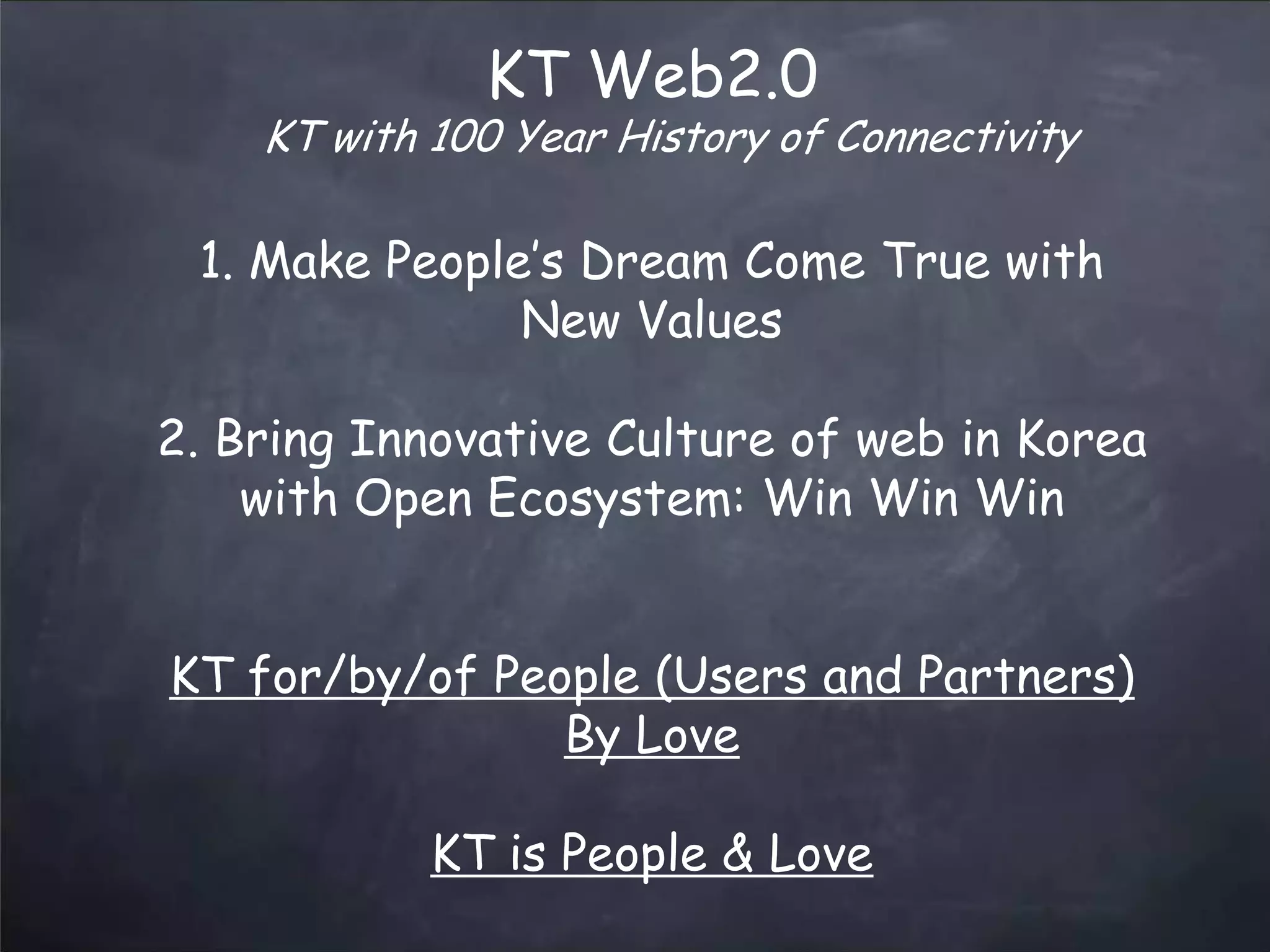 KT Web2.0
KT with 100 Year History of Connectivity

1. Make People's Dream Come True with New Values

2. Bring Innovative Culture of web in Korea with Open Ecosystem: Win Win Win

KT for/by/of People (Users and Partners) By Love

KT is People & Love